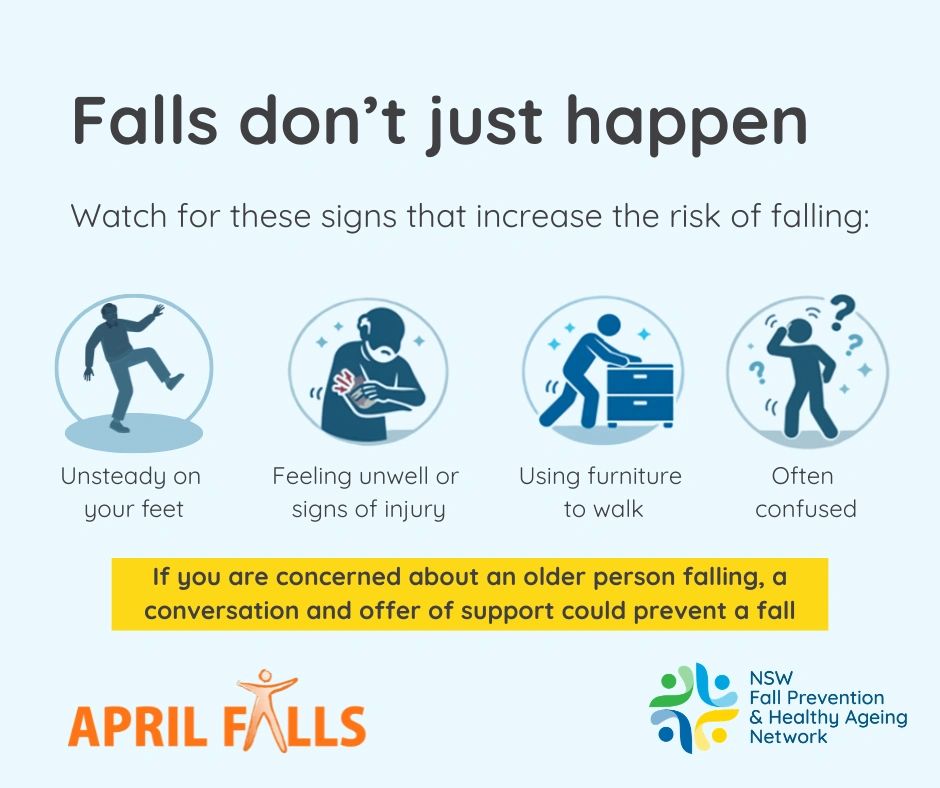 Falls don't just happen

Watch for these signs that increase the risk of falling:

Unsteady on your feet

Feeling unwell or signs of injury

Using furniture to walk

Often confused

If you are concerned about an older person falling, a conversation and offer of support could prevent a fall

APRIL FALLS

NSW Fall Prevention & Healthy Ageing Network